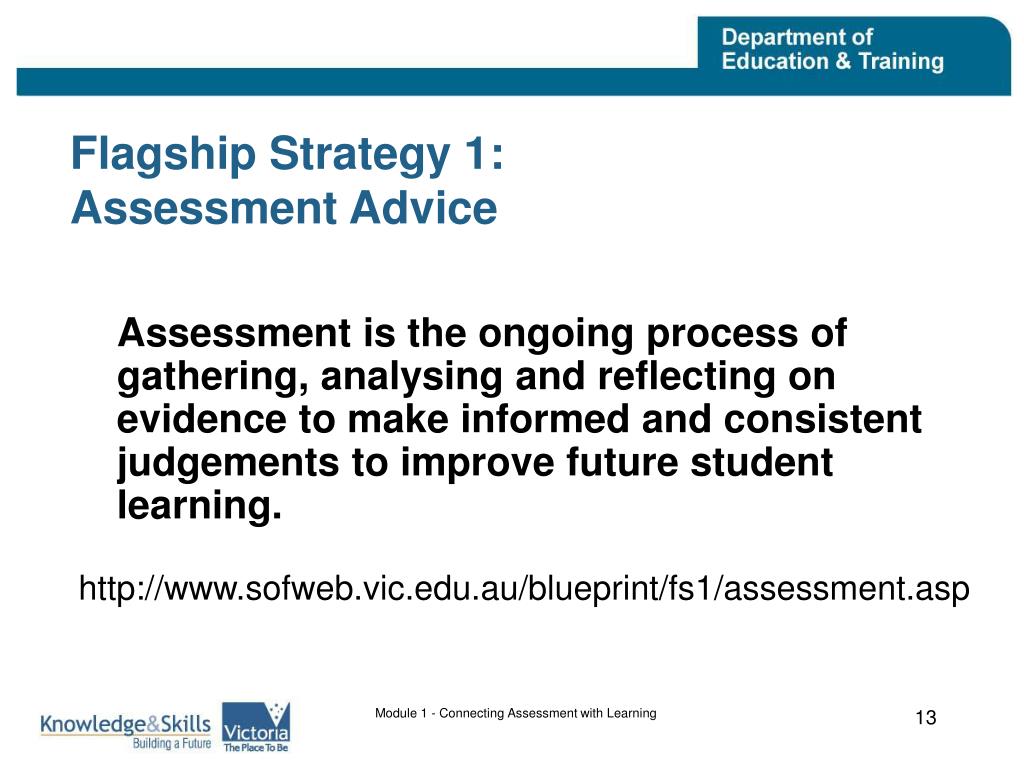 Department of
Education & Training

Flagship Strategy 1:
Assessment Advice

Assessment is the ongoing process of gathering, analysing and reflecting on evidence to make informed and consistent judgements to improve future student learning.

http://www.sofweb.vic.edu.au/blueprint/fs1/assessment.asp

Knowledge&Skills
Building a Future

Victoria
The Place To Be

Module 1 - Connecting Assessment with Learning

13